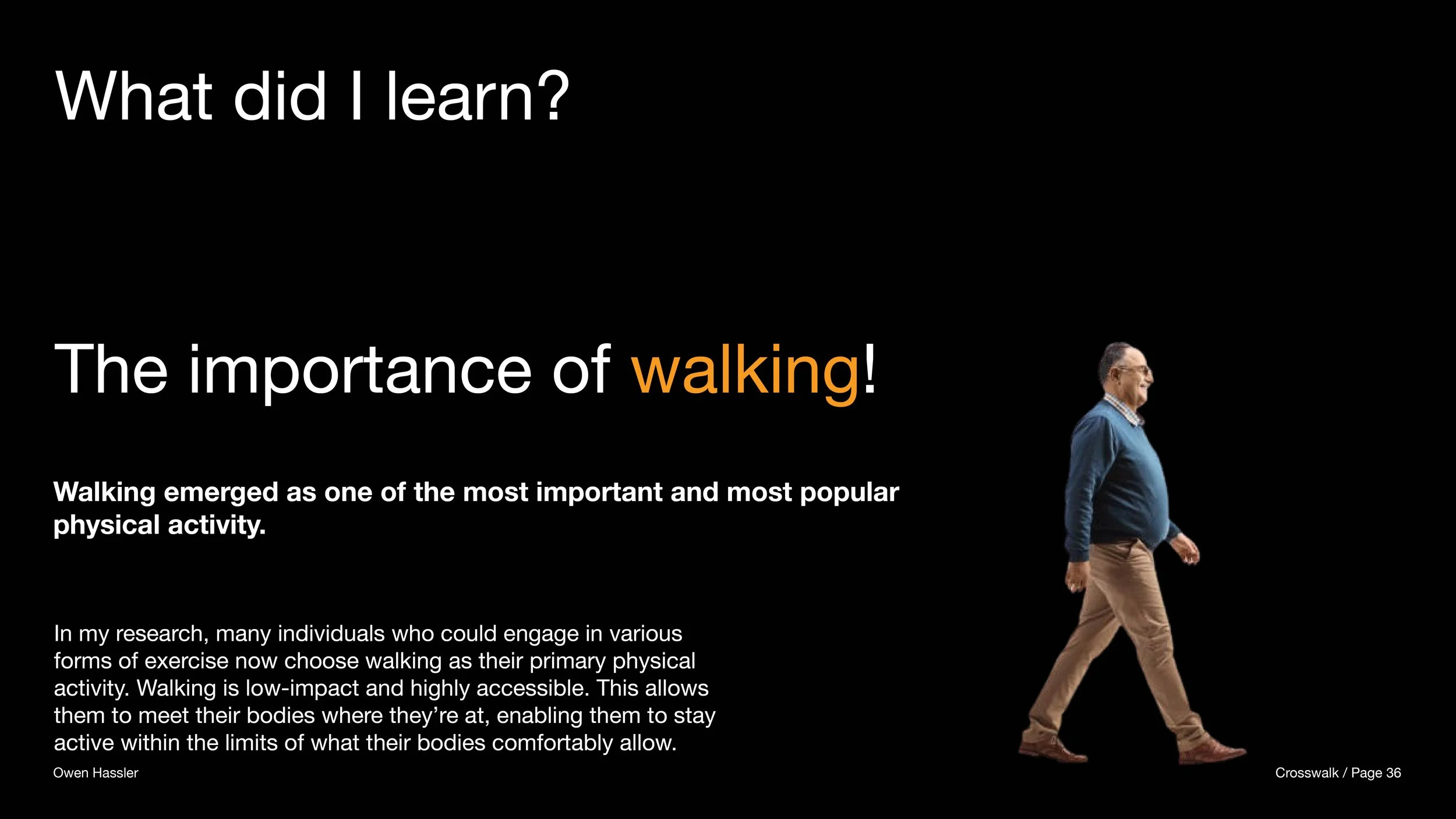 What did I learn?

The importance of walking!

Walking emerged as one of the most important and most popular physical activity.

In my research, many individuals who could engage in various forms of exercise now choose walking as their primary physical activity. Walking is low-impact and highly accessible. This allows them to meet their bodies where they're at, enabling them to stay active within the limits of what their bodies comfortably allow.

Owen Hassler

Crosswalk / Page 36